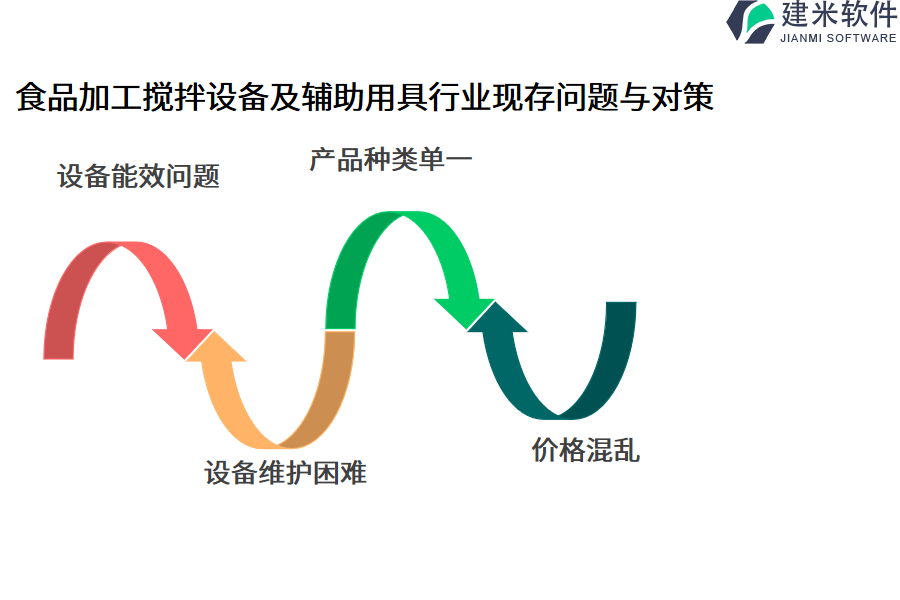 建米软件
JIANMI SOFTWARE

食品加工搅拌设备及辅助用具行业现存问题与对策

设备能效问题

产品种类单一

设备维护困难

价格混乱